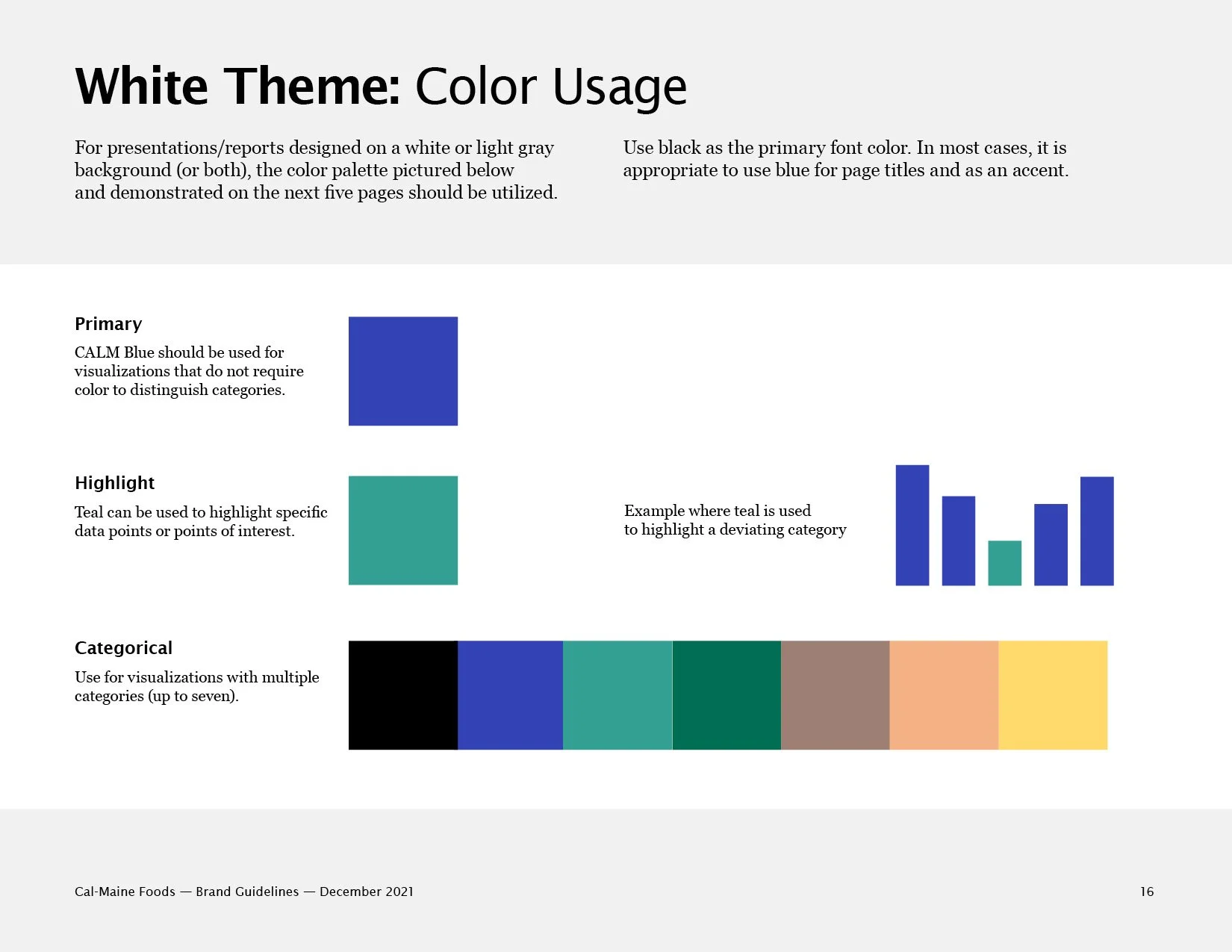 White Theme: Color Usage

For presentations/reports designed on a white or light gray background (or both), the color palette pictured below and demonstrated on the next five pages should be utilized.

Use black as the primary font color. In most cases, it is appropriate to use blue for page titles and as an accent.

Primary

CALM Blue should be used for visualizations that do not require color to distinguish categories.

Highlight

Teal can be used to highlight specific data points or points of interest.

Example where teal is used to highlight a deviating category

Categorical

Use for visualizations with multiple categories (up to seven).

Cal-Maine Foods — Brand Guidelines — December 2021

16